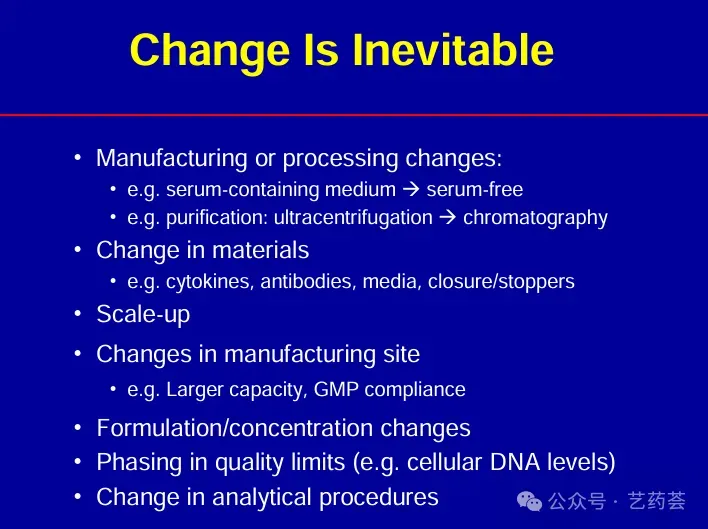 Change Is Inevitable

• Manufacturing or processing changes:
  • e.g. serum-containing medium → serum-free
  • e.g. purification: ultracentrifugation → chromatography
• Change in materials
  • e.g. cytokines, antibodies, media, closure/stoppers
• Scale-up
• Changes in manufacturing site
  • e.g. Larger capacity, GMP compliance
• Formulation/concentration changes
• Phasing in quality limits (e.g. cellular DNA levels)
• Change in analytical procedures

公众号 · 艺药荟